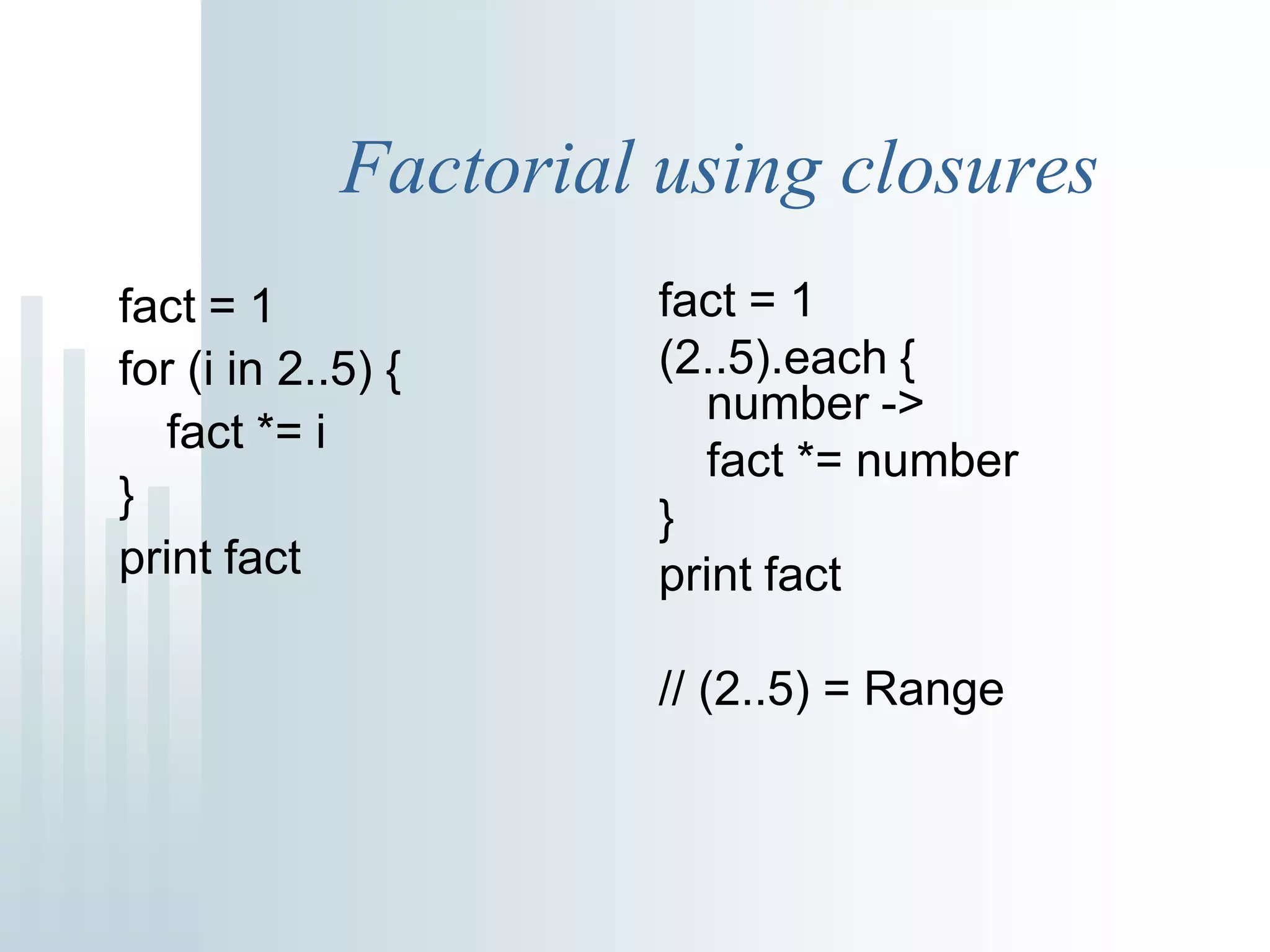 Factorial using closures

fact = 1
for (i in 2..5) {
fact *= i
}
print fact

fact = 1
(2..5).each {
number ->
fact *= number
}
print fact

// (2..5) = Range